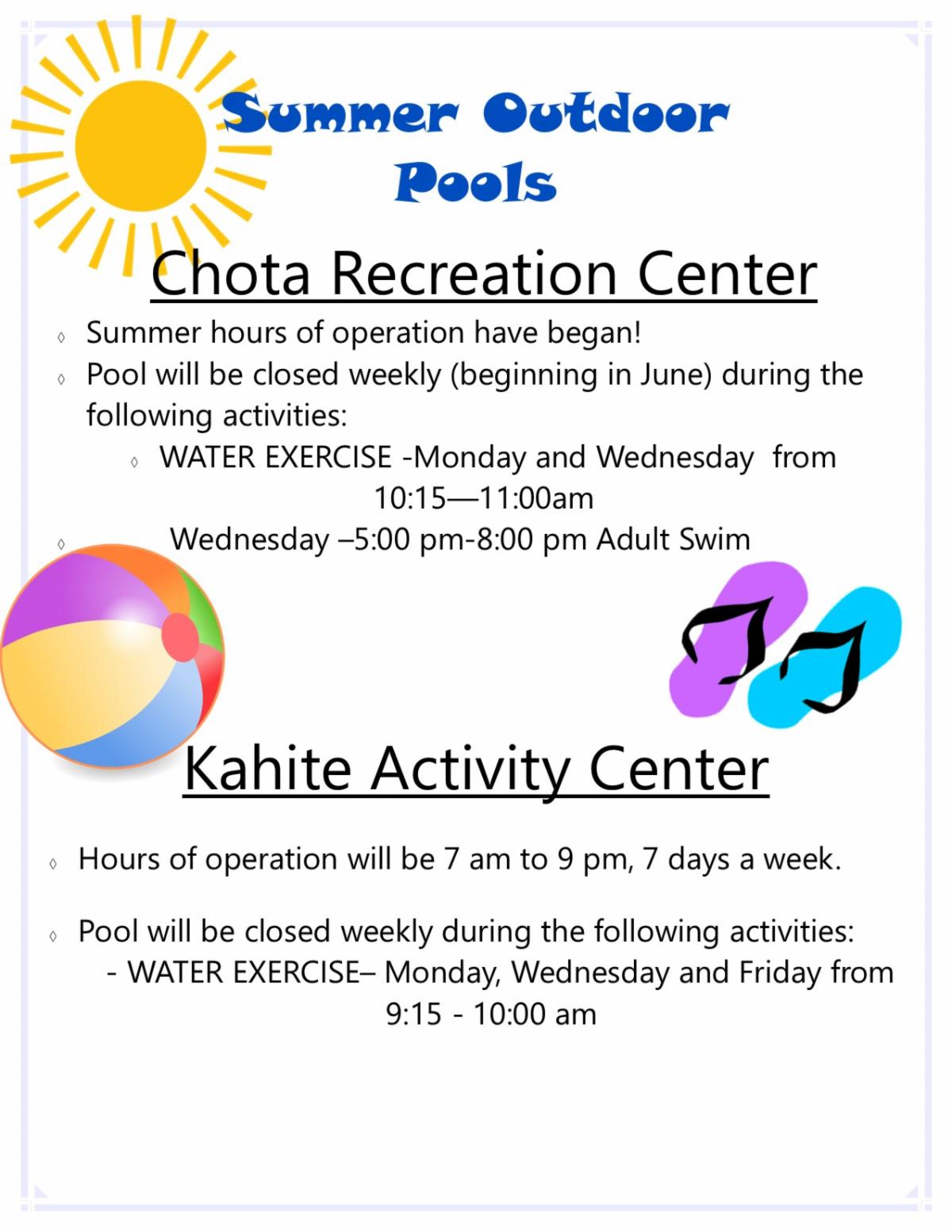 Summer Outdoor Pools

Chota Recreation Center

◊ Summer hours of operation have began!
◊ Pool will be closed weekly (beginning in June) during the following activities:
◊ WATER EXERCISE -Monday and Wednesday from 10:15—11:00am
◊ Wednesday –5:00 pm-8:00 pm Adult Swim

Kahite Activity Center

◊ Hours of operation will be 7 am to 9 pm, 7 days a week.

◊ Pool will be closed weekly during the following activities:
- WATER EXERCISE– Monday, Wednesday and Friday from 9:15 - 10:00 am